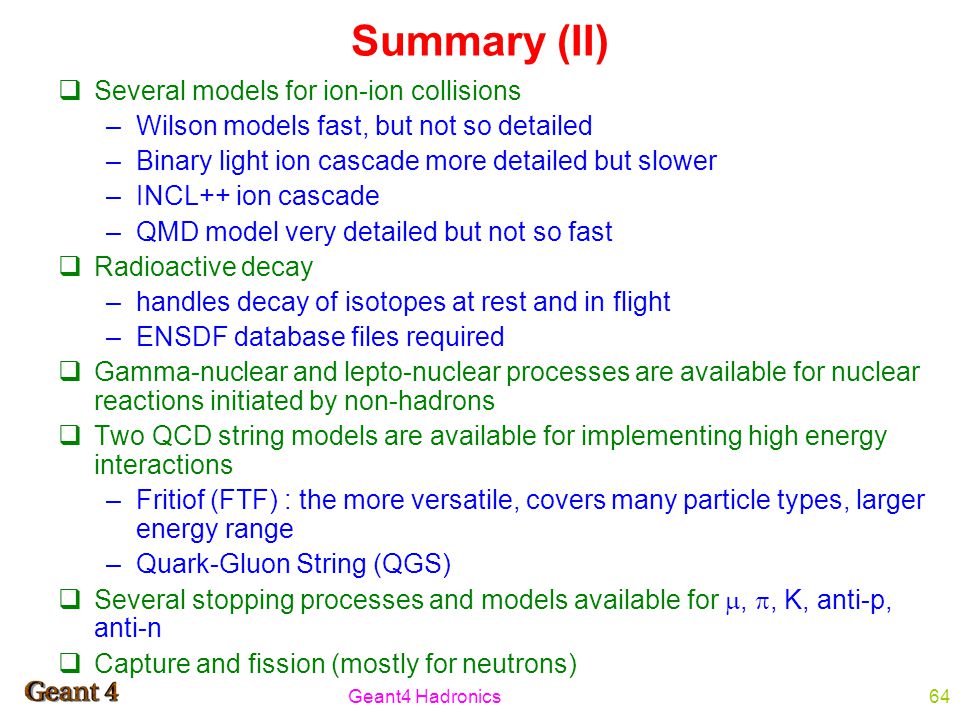 Summary (II)

❑ Several models for ion-ion collisions
– Wilson models fast, but not so detailed
– Binary light ion cascade more detailed but slower
– INCL++ ion cascade
– QMD model very detailed but not so fast

❑ Radioactive decay
– handles decay of isotopes at rest and in flight
– ENSDF database files required

❑ Gamma-nuclear and lepto-nuclear processes are available for nuclear reactions initiated by non-hadrons

❑ Two QCD string models are available for implementing high energy interactions
– Fritiof (FTF) : the more versatile, covers many particle types, larger energy range
– Quark-Gluon String (QGS)

❑ Several stopping processes and models available for $\mu$, $\pi$, K, anti-p, anti-n

❑ Capture and fission (mostly for neutrons)

Geant 4

Geant4 Hadronics

64